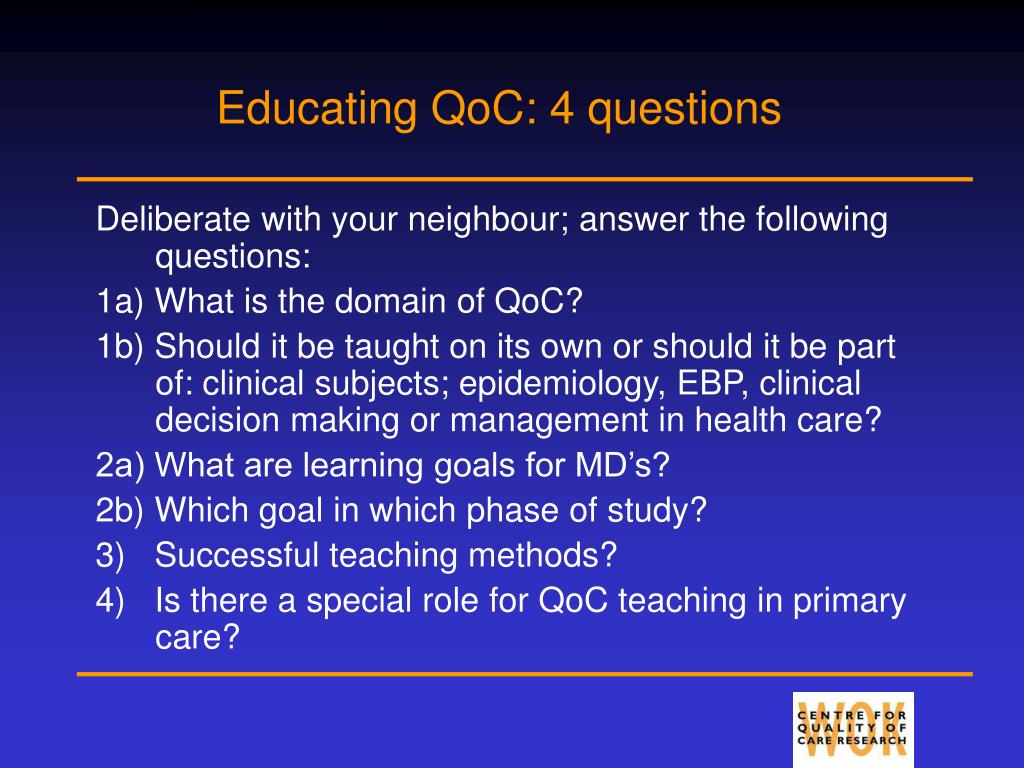 Educating QoC: 4 questions

Deliberate with your neighbour; answer the following questions:

1a) What is the domain of QoC?

1b) Should it be taught on its own or should it be part of: clinical subjects; epidemiology, EBP, clinical decision making or management in health care?

2a) What are learning goals for MD’s?

2b) Which goal in which phase of study?

3) Successful teaching methods?

4) Is there a special role for QoC teaching in primary care?

WOK
CENTRE FOR QUALITY OF CARE RESEARCH